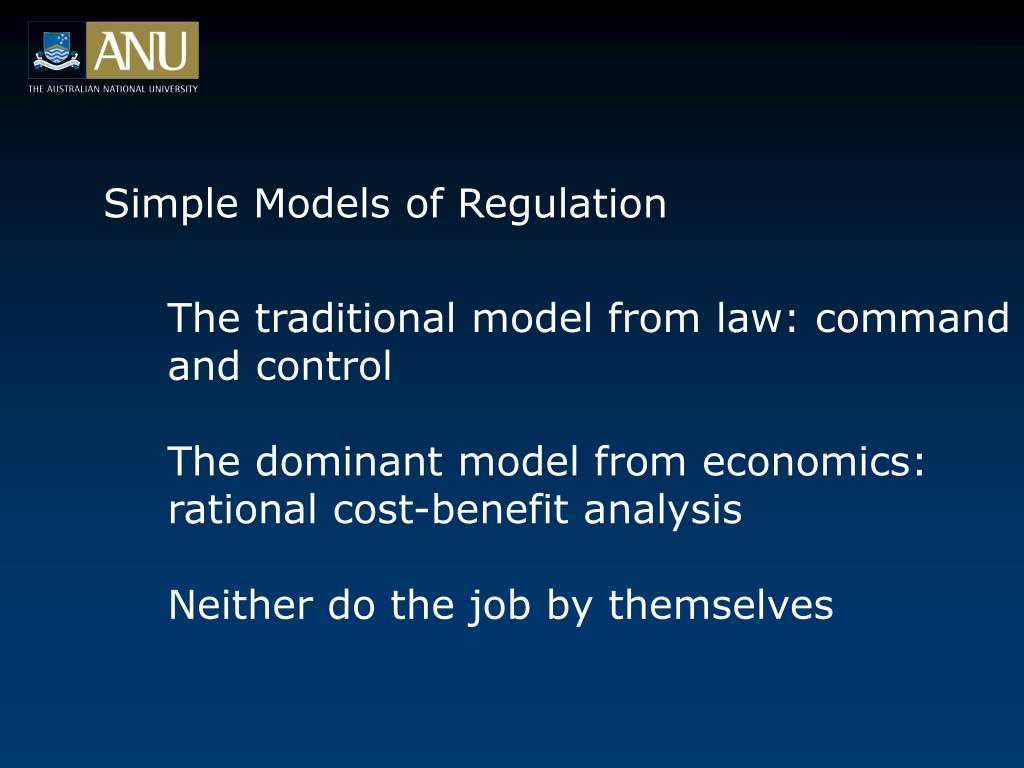 ANU
THE AUSTRALIAN NATIONAL UNIVERSITY

Simple Models of Regulation

The traditional model from law: command and control

The dominant model from economics: rational cost-benefit analysis

Neither do the job by themselves